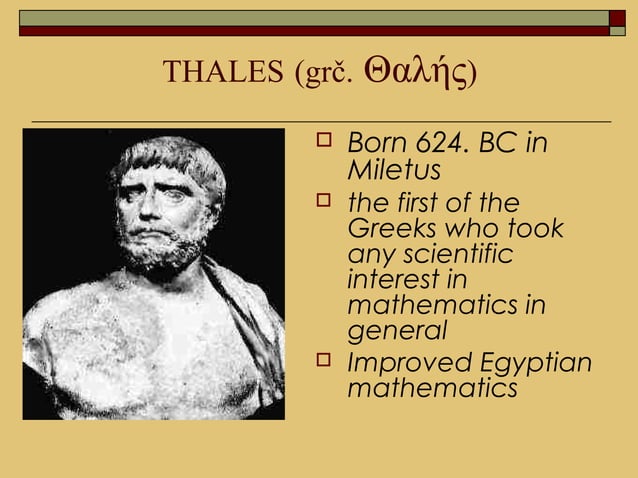 THALES (grč. Θαλής)

□ Born 624. BC in Miletus
□ the first of the Greeks who took any scientific interest in mathematics in general
□ Improved Egyptian mathematics